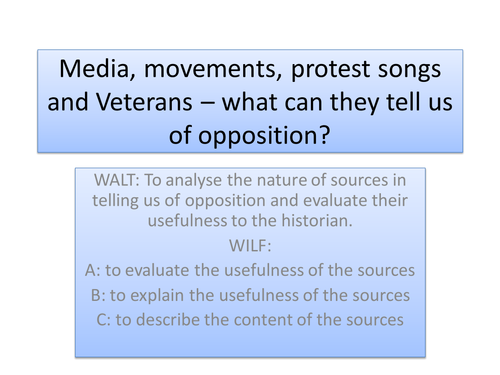 Media, movements, protest songs and Veterans – what can they tell us of opposition?

WALT: To analyse the nature of sources in telling us of opposition and evaluate their usefulness to the historian.

WILF:

A: to evaluate the usefulness of the sources

B: to explain the usefulness of the sources

C: to describe the content of the sources